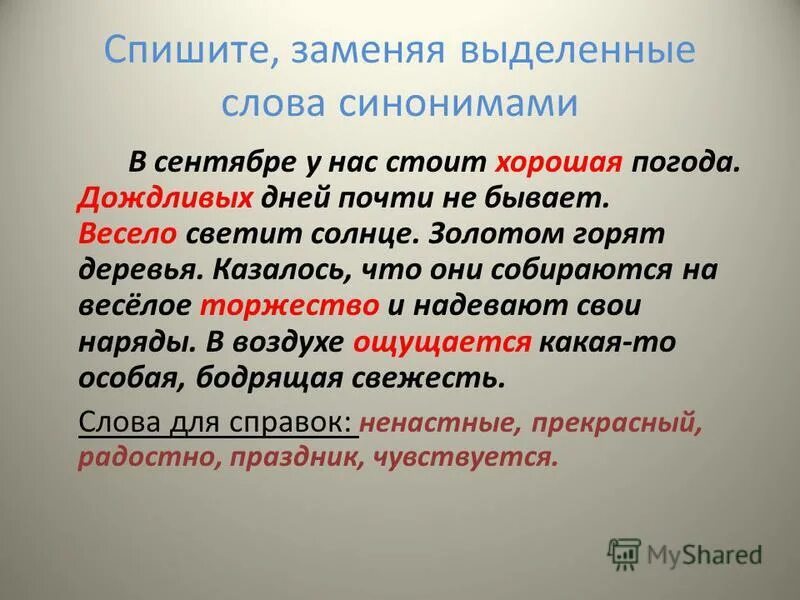 Спишите, заменяя выделенные слова синонимами

В сентябре у нас стоит хорошая погода. Дождливых дней почти не бывает. Весело светит солнце. Золотом горят деревья. Казалось, что они собираются на весёлое торжество и надевают свои наряды. В воздухе ощущается какая-то особая, бодрящая свежесть.

Слова для справок: ненастные, прекрасный, радостно, праздник, чувствуется.

MyShared